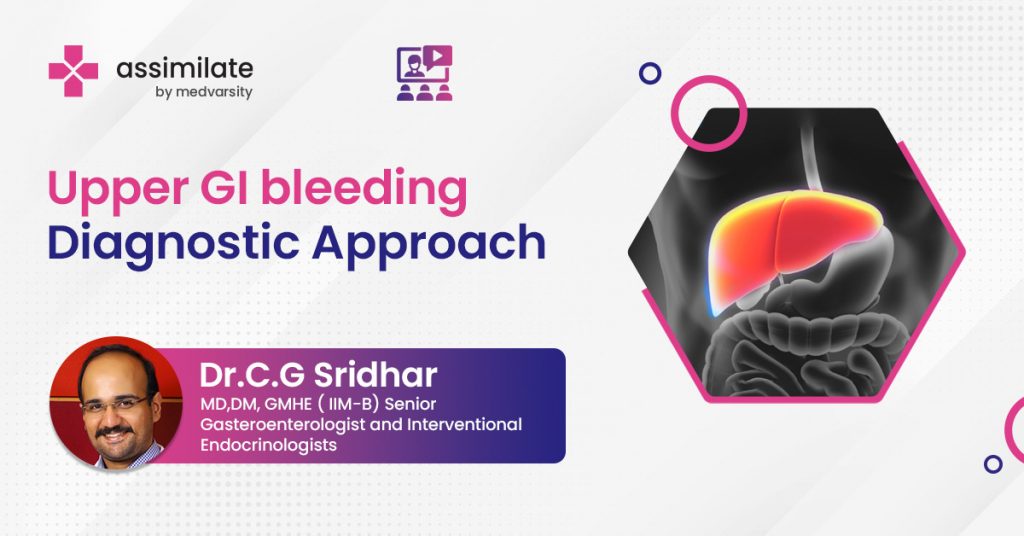 assimilate
by medvarsity

Upper GI bleeding
Diagnostic Approach

Dr.C.G Sridhar
MD,DM, GMHE ( IIM-B) Senior Gasteroenterologist and Interventional Endocrinologists